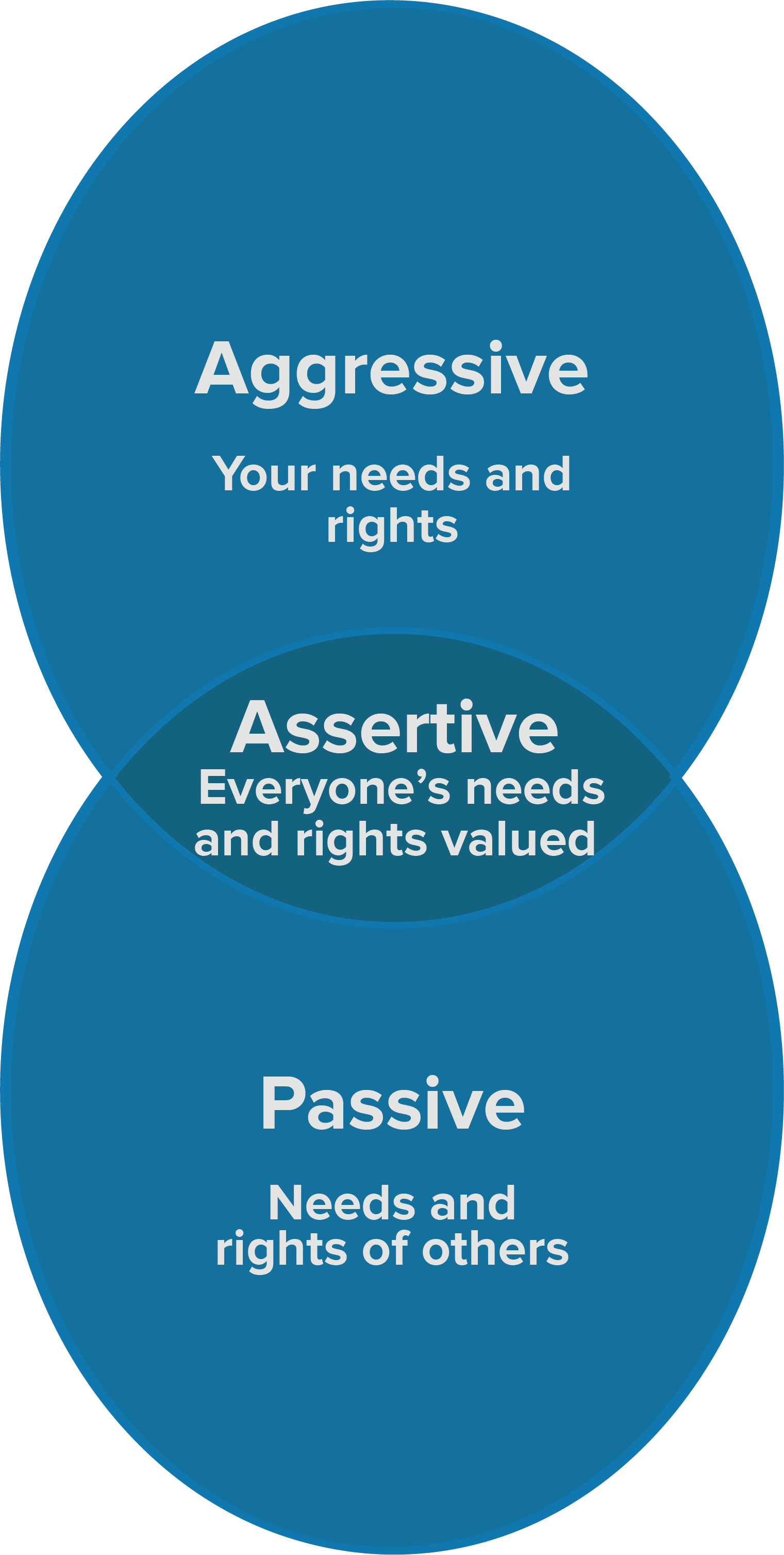 Aggressive

Your needs and rights

Assertive

Everyone’s needs and rights valued

Passive

Needs and rights of others